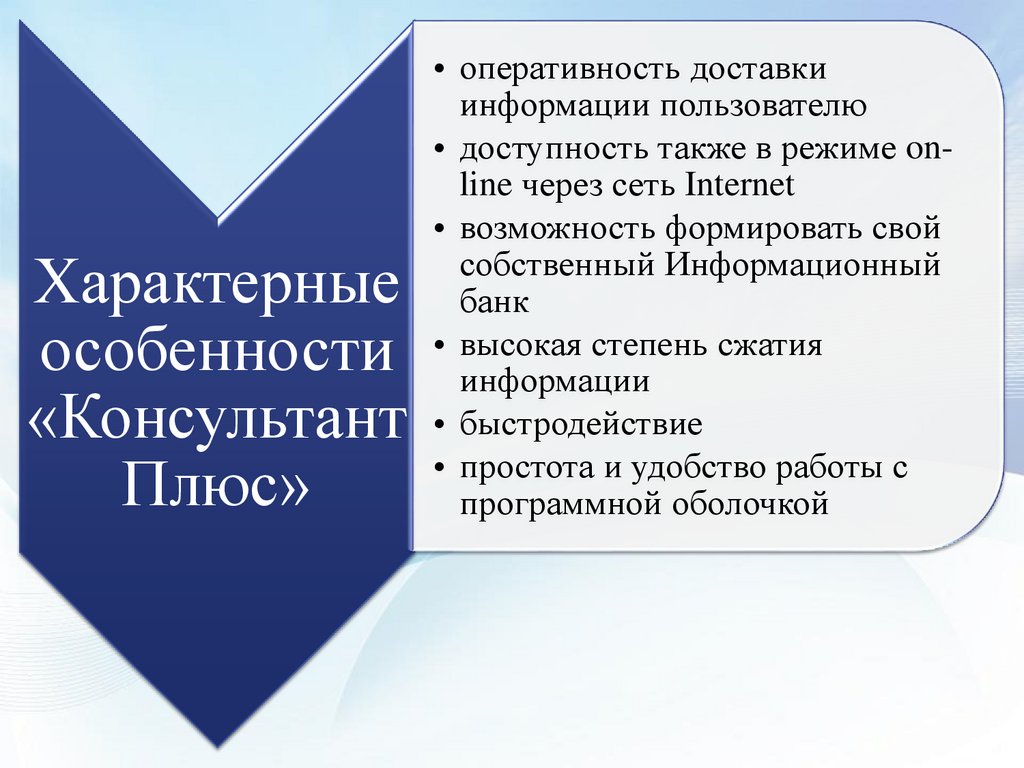 Характерные особенности «Консультант Плюс»

• оперативность доставки информации пользователю
• доступность также в режиме on-line через сеть Internet
• возможность формировать свой собственный Информационный банк
• высокая степень сжатия информации
• быстродействие
• простота и удобство работы с программной оболочкой